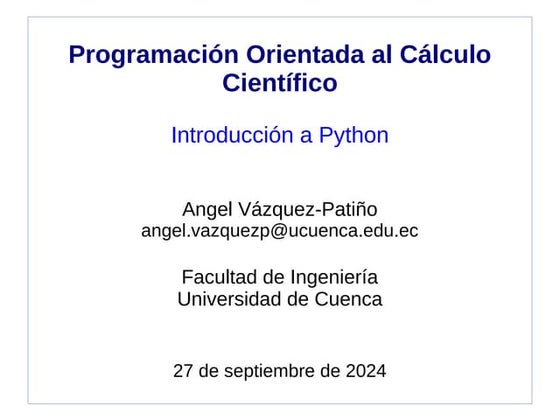 Programación Orientada al Cálculo Científico

Introducción a Python

Angel Vázquez-Patiño
angel.vazquezp@ucuenca.edu.ec

Facultad de Ingeniería
Universidad de Cuenca

27 de septiembre de 2024